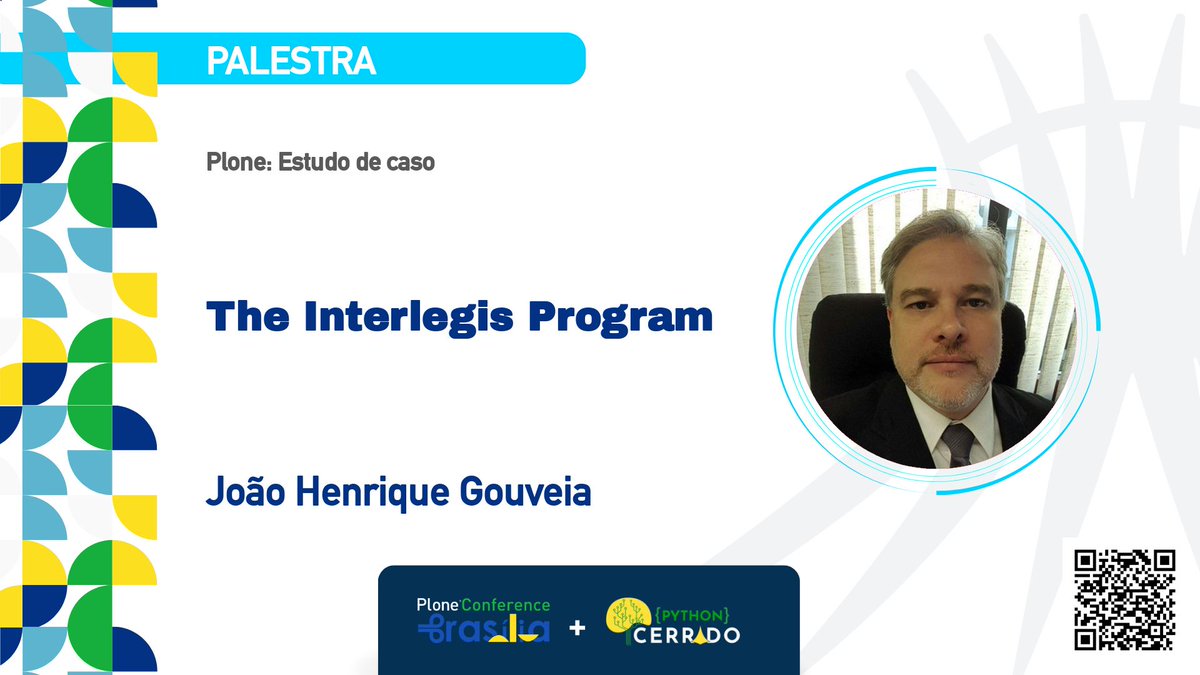 PALESTRA

Plone: Estudo de caso

The Interlegis Program

João Henrique Gouveia

Plone Conference
Brasília
+
{PYTHON}
CERRADO